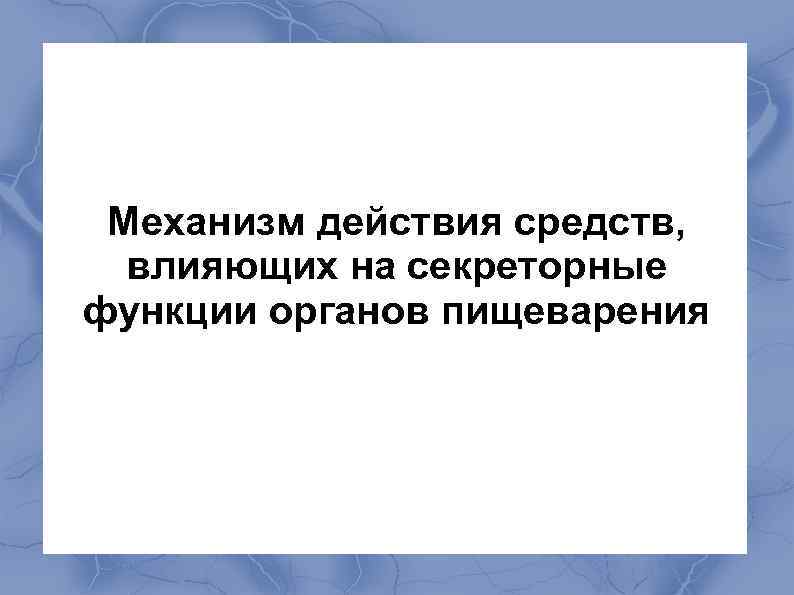 Механизм действия средств, влияющих на секреторные функции органов пищеварения